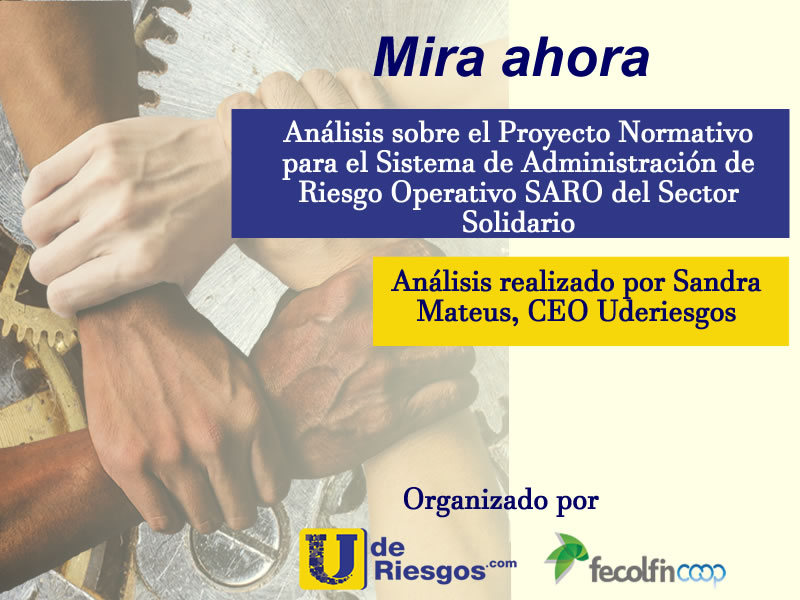 Mira ahora

Análisis sobre el Proyecto Normativo para el Sistema de Administración de Riesgo Operativo SARO del Sector Solidario

Análisis realizado por Sandra Mateus, CEO Uderiesgos

Organizado por

U de Riesgos.com

fecolfincoop